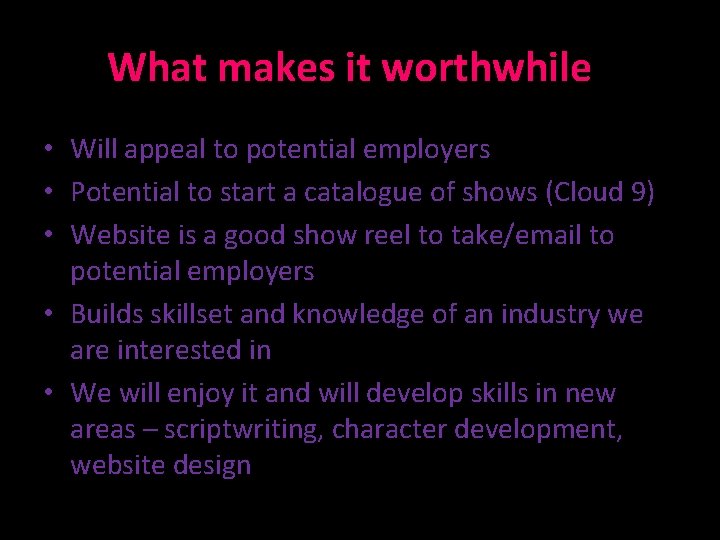 What makes it worthwhile

• Will appeal to potential employers
• Potential to start a catalogue of shows (Cloud 9)
• Website is a good show reel to take/email to potential employers
• Builds skillset and knowledge of an industry we are interested in
• We will enjoy it and will develop skills in new areas – scriptwriting, character development, website design